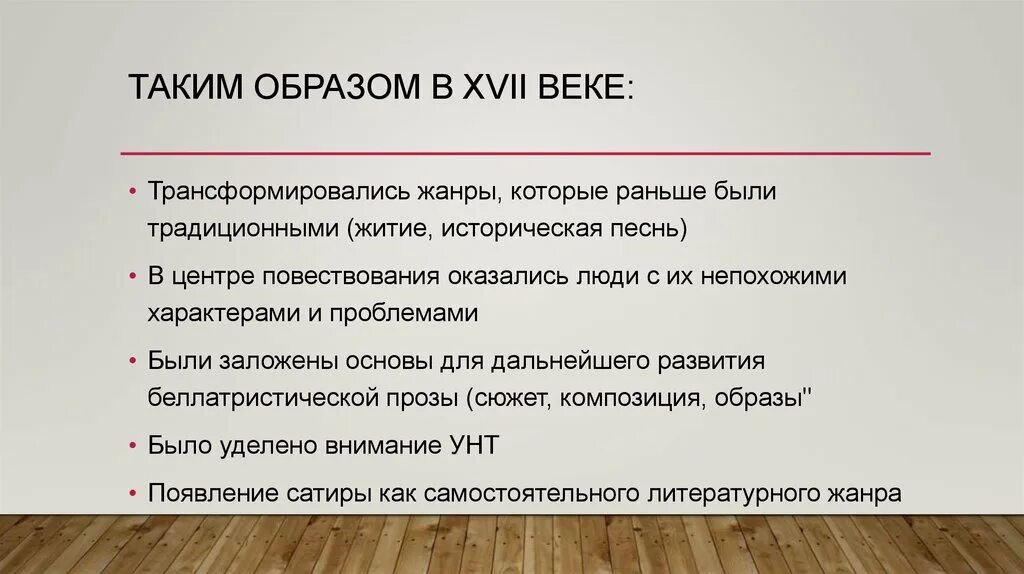 ТАКИМ ОБРАЗОМ В XVII ВЕКЕ:

• Трансформировались жанры, которые раньше были традиционными (житие, историческая песнь)

• В центре повествования оказались люди с их непохожими характерами и проблемами

• Были заложены основы для дальнейшего развития беллатристической прозы (сюжет, композиция, образы"

• Было уделено внимание УНТ

• Появление сатиры как самостоятельного литературного жанра